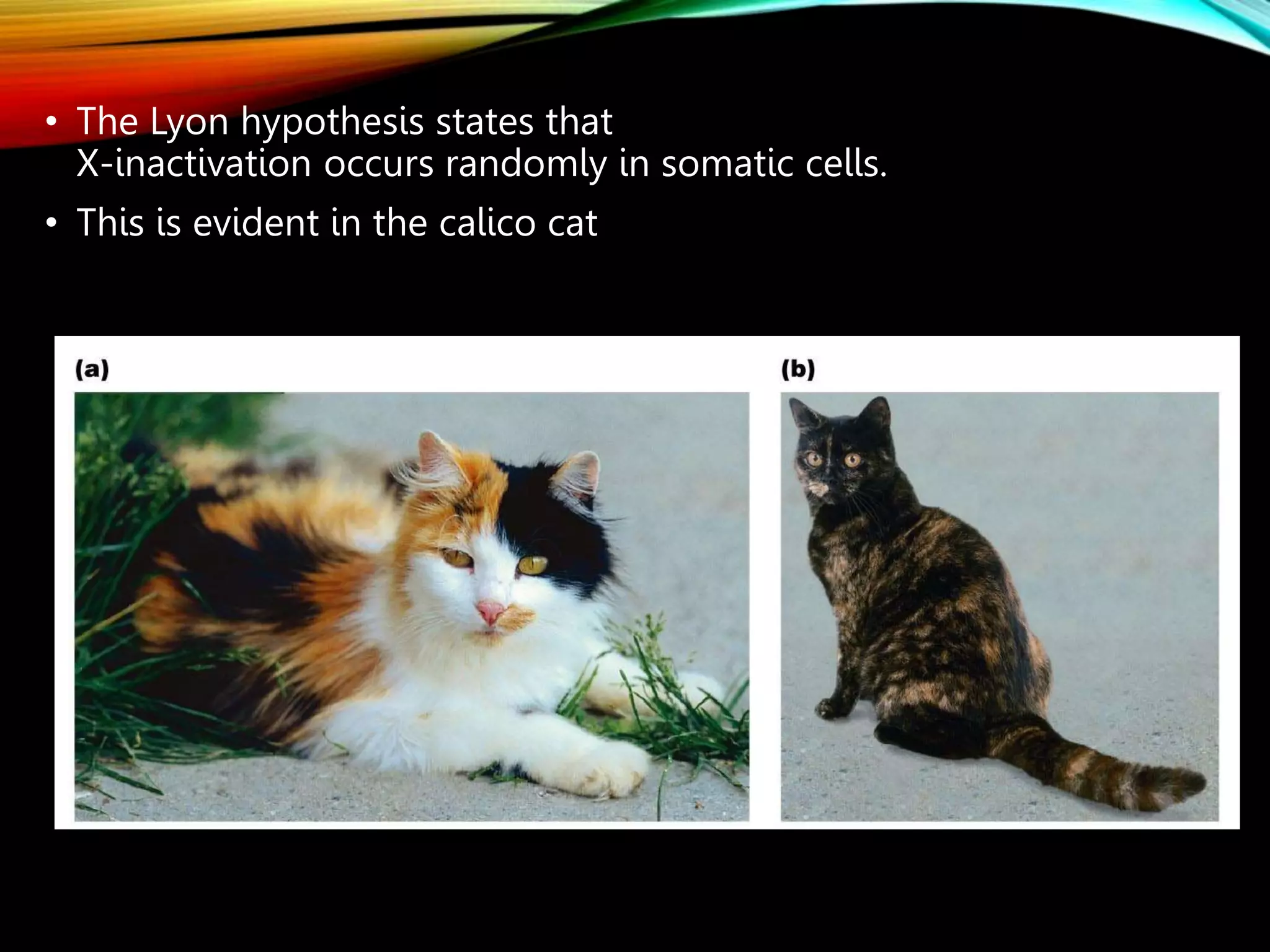 • The Lyon hypothesis states that X-inactivation occurs randomly in somatic cells.

• This is evident in the calico cat

(a)

(b)